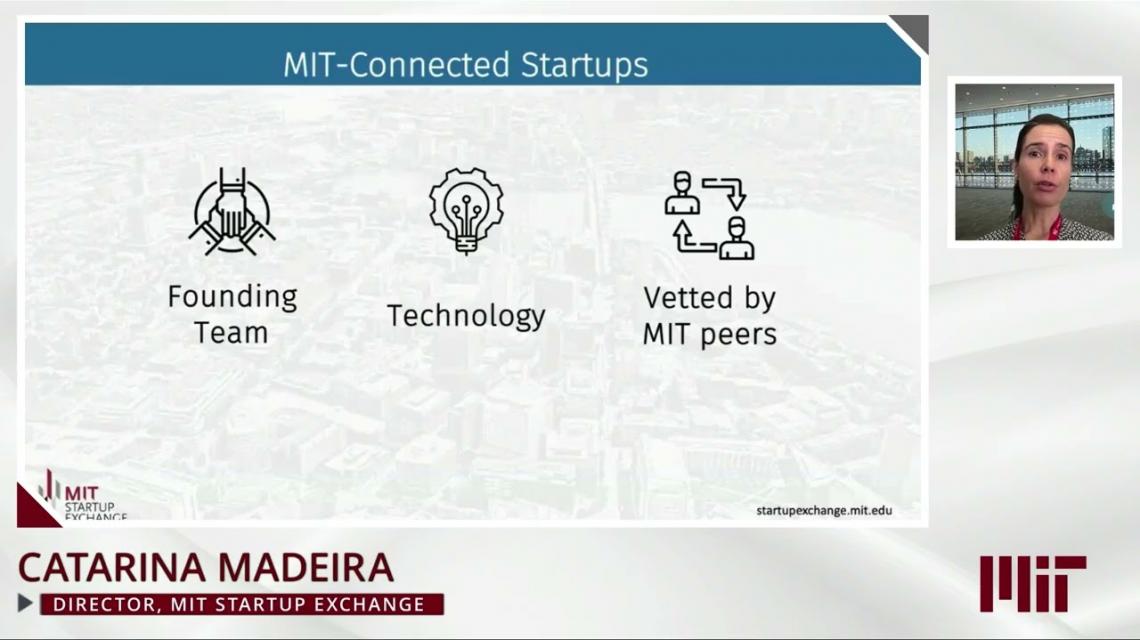 MIT-Connected Startups

Founding Team

Technology

Vetted by MIT peers

MIT STARTUP EXCHANGE

startupexchange.mit.edu

CATARINA MADEIRA

DIRECTOR, MIT STARTUP EXCHANGE

MIT